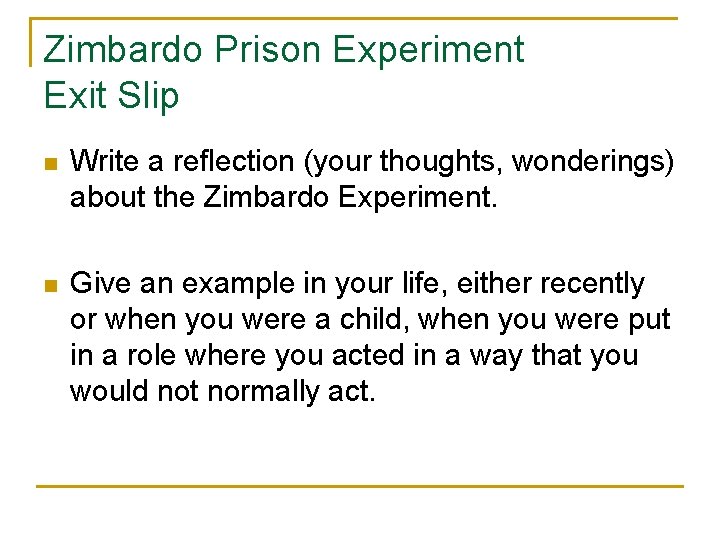 Zimbardo Prison Experiment
Exit Slip

Write a reflection (your thoughts, wonderings) about the Zimbardo Experiment.

Give an example in your life, either recently or when you were a child, when you were put in a role where you acted in a way that you would not normally act.